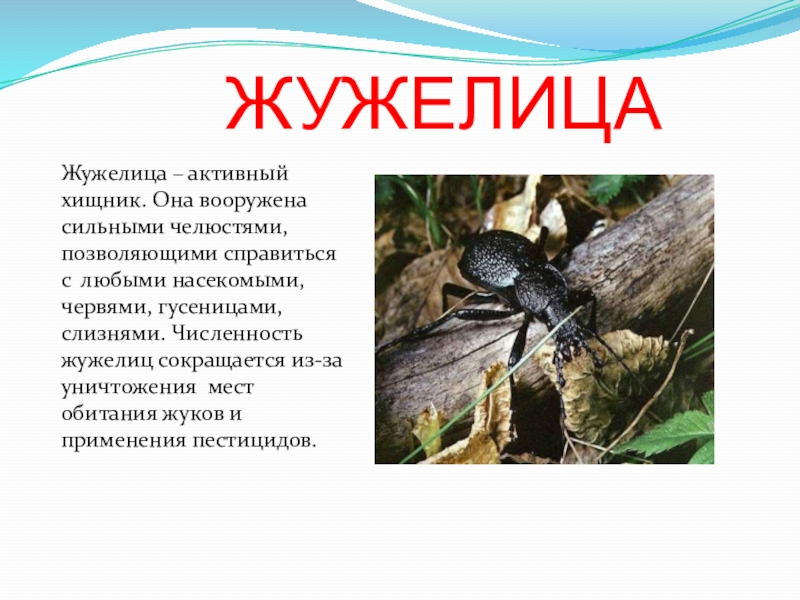 ЖУЖЕЛИЦА

Жужелица – активный хищник. Она вооружена сильными челюстями, позволяющими справиться с любыми насекомыми, червями, гусеницами, слизнями. Численность жужелиц сокращается из-за уничтожения мест обитания жуков и применения пестицидов.